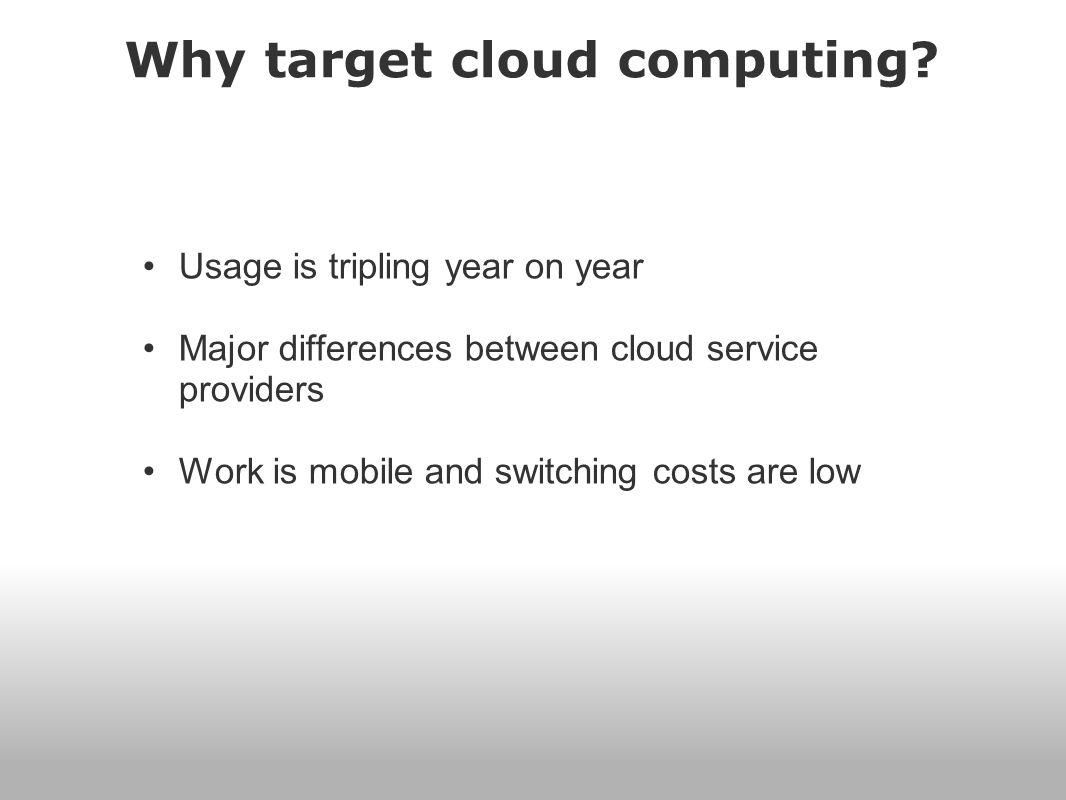 Why target cloud computing?

• Usage is tripling year on year

• Major differences between cloud service providers

• Work is mobile and switching costs are low